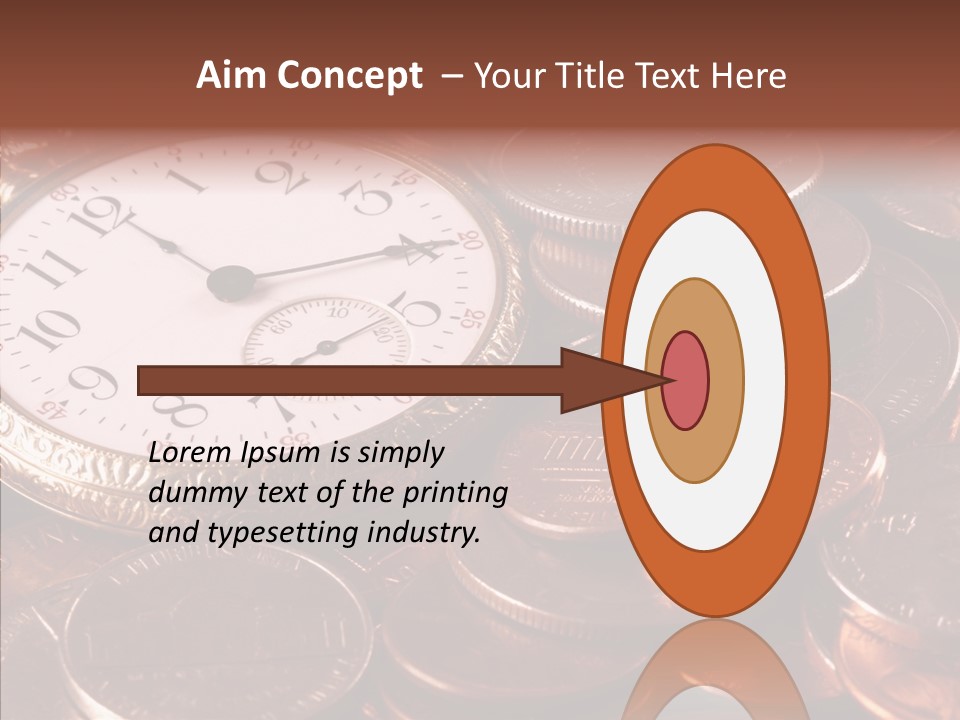 Aim Concept – Your Title Text Here

Lorem Ipsum is simply dummy text of the printing and typesetting industry.